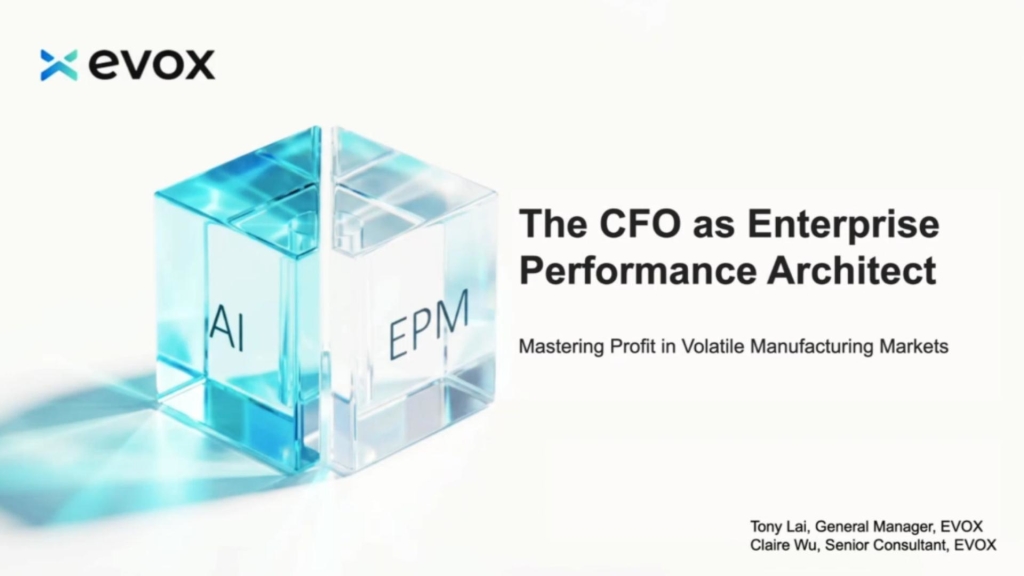 evox

AI

EPM

The CFO as Enterprise Performance Architect

Mastering Profit in Volatile Manufacturing Markets

Tony Lai, General Manager, EVOX
Claire Wu, Senior Consultant, EVOX